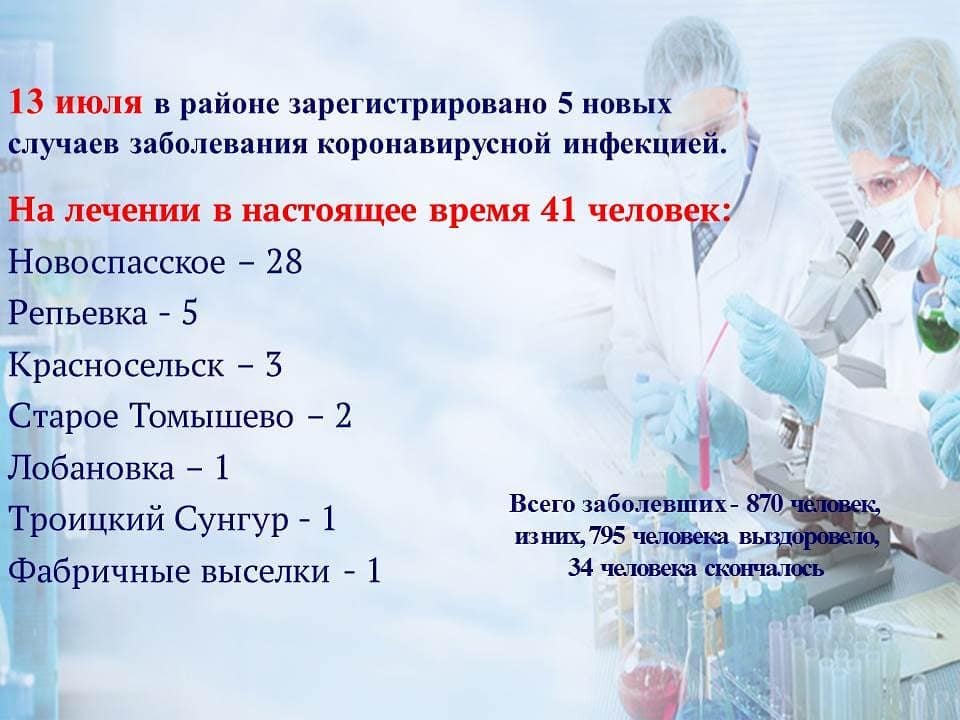 13 июля в районе зарегистрировано 5 новых случаев заболевания коронавирусной инфекцией.

На лечении в настоящее время 41 человек:
Новоспасское – 28
Репьевка - 5
Красносельск – 3
Старое Томышево – 2
Лобановка – 1
Троицкий Сунгур - 1
Фабричные выселки - 1

Всего заболевших - 870 человек, из них, 795 человека выздоровело, 34 человека скончалось